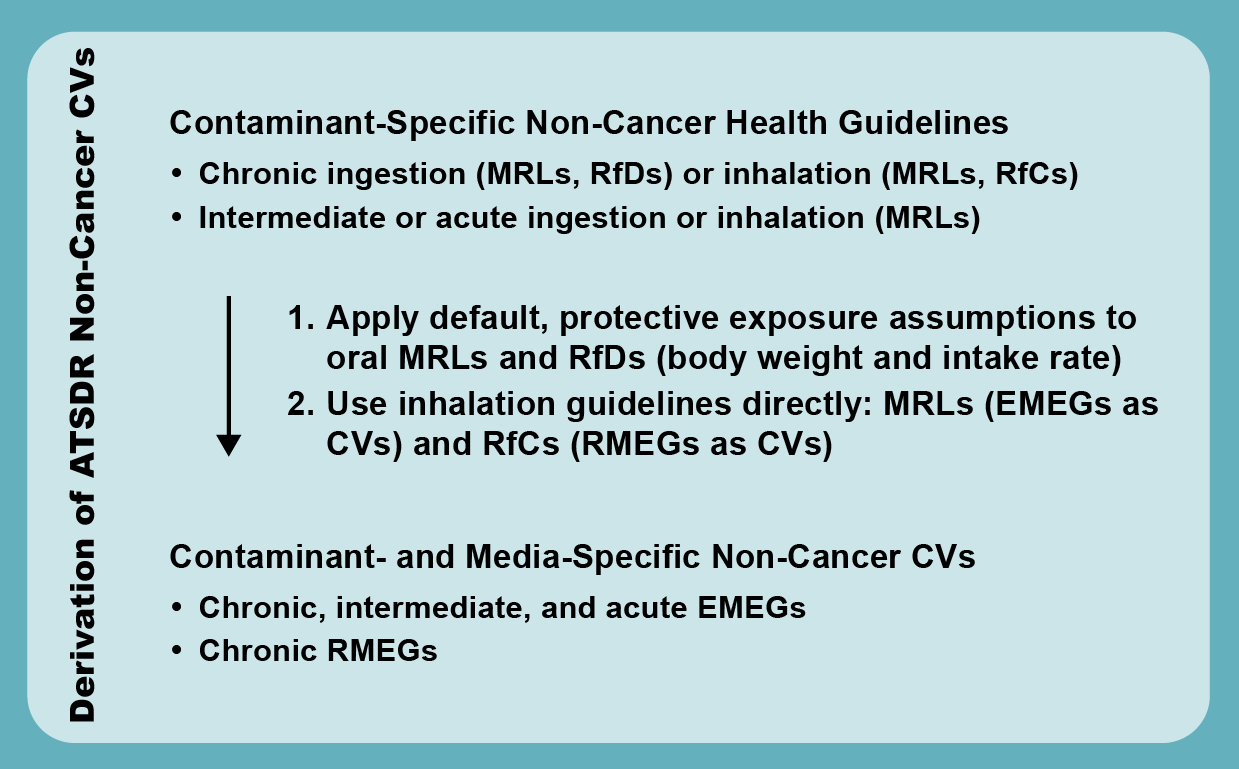 Derivation of ATSDR Non-Cancer CVs

Contaminant-Specific Non-Cancer Health Guidelines

• Chronic ingestion (MRLs, RfDs) or inhalation (MRLs, RfCs)
• Intermediate or acute ingestion or inhalation (MRLs)

1. Apply default, protective exposure assumptions to oral MRLs and RfDs (body weight and intake rate)
2. Use inhalation guidelines directly: MRLs (EMEGs as CVs) and RfCs (RMEGs as CVs)

Contaminant- and Media-Specific Non-Cancer CVs

• Chronic, intermediate, and acute EMEGs
• Chronic RMEGs